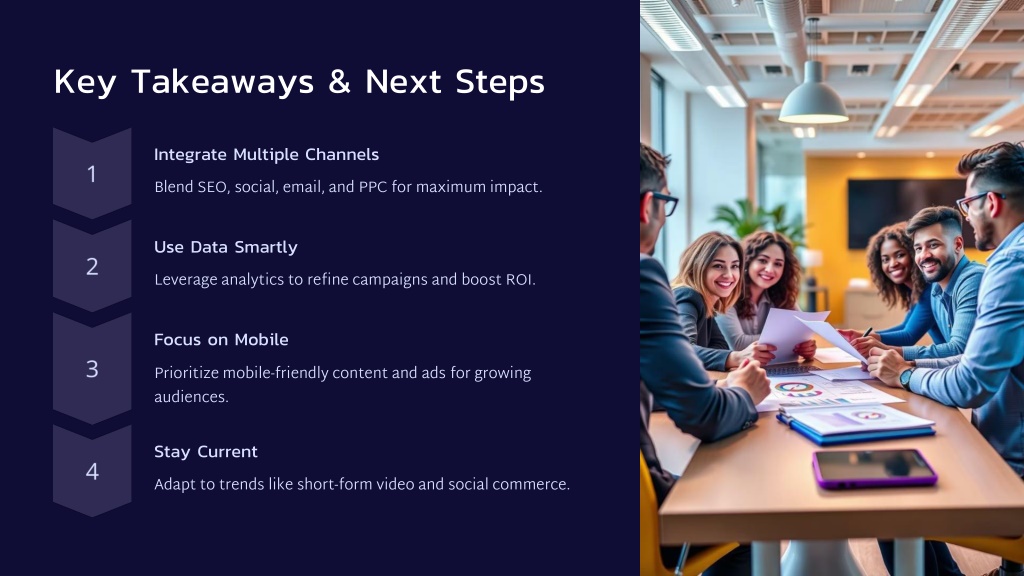 Key Takeaways & Next Steps

1

Integrate Multiple Channels

Blend SEO, social, email, and PPC for maximum impact.

2

Use Data Smartly

Leverage analytics to refine campaigns and boost ROI.

3

Focus on Mobile

Prioritize mobile-friendly content and ads for growing audiences.

4

Stay Current

Adapt to trends like short-form video and social commerce.